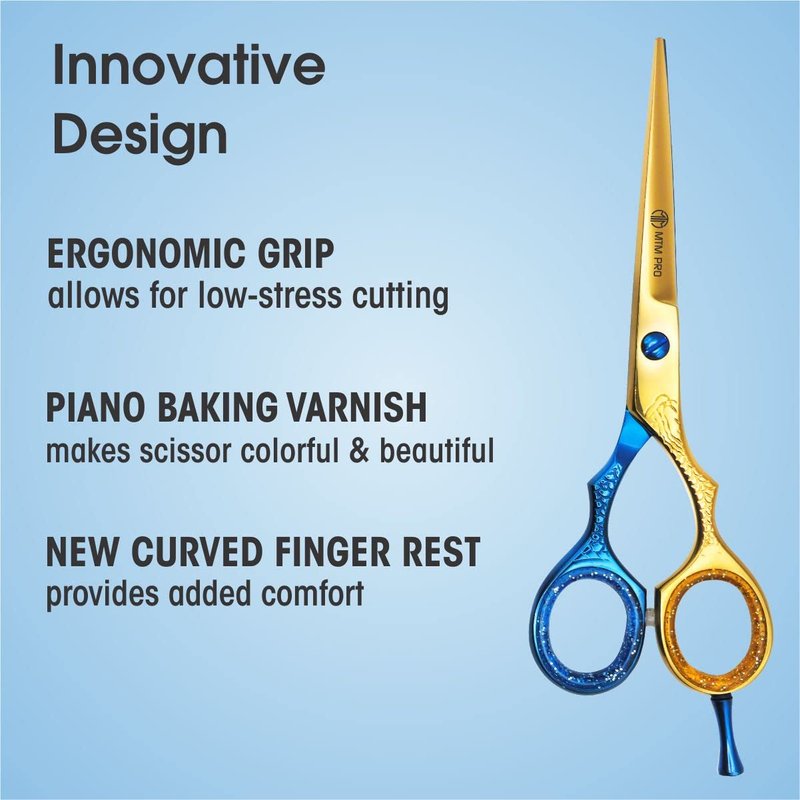 Innovative Design

ERGONOMIC GRIP
allows for low-stress cutting

PIANO BAKING VARNISH
makes scissor colorful & beautiful

NEW CURVED FINGER REST
provides added comfort

MTM PRO